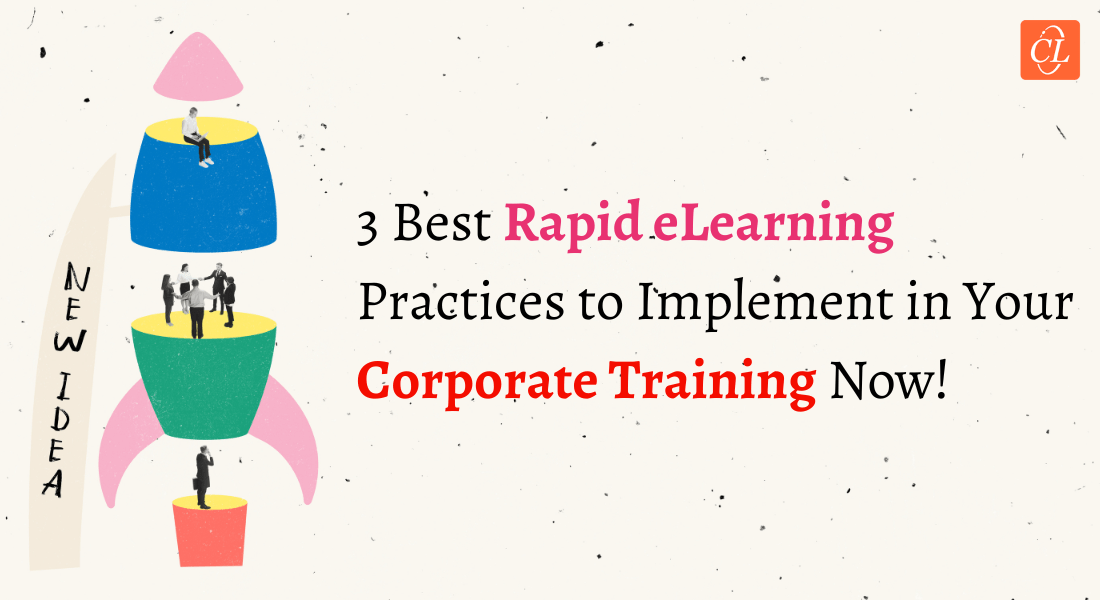 CL

NEW IDEA

3 Best Rapid eLearning Practices to Implement in Your Corporate Training Now!